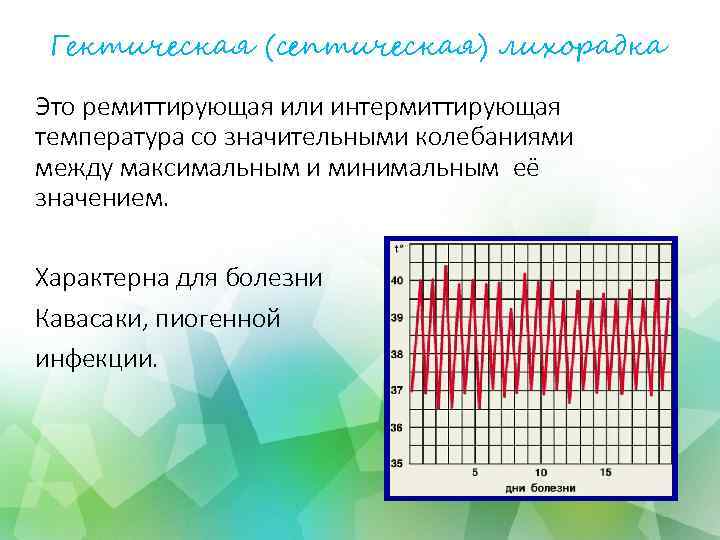 Гектическая (септическая) лихорадка

Это ремиттирующая или интермиттирующая температура со значительными колебаниями между максимальным и минимальным её значением.

Характерна для болезни Кавасаки, пиогенной инфекции.

t°
40
39
38
37
36
35
5
10
15
дни болезни